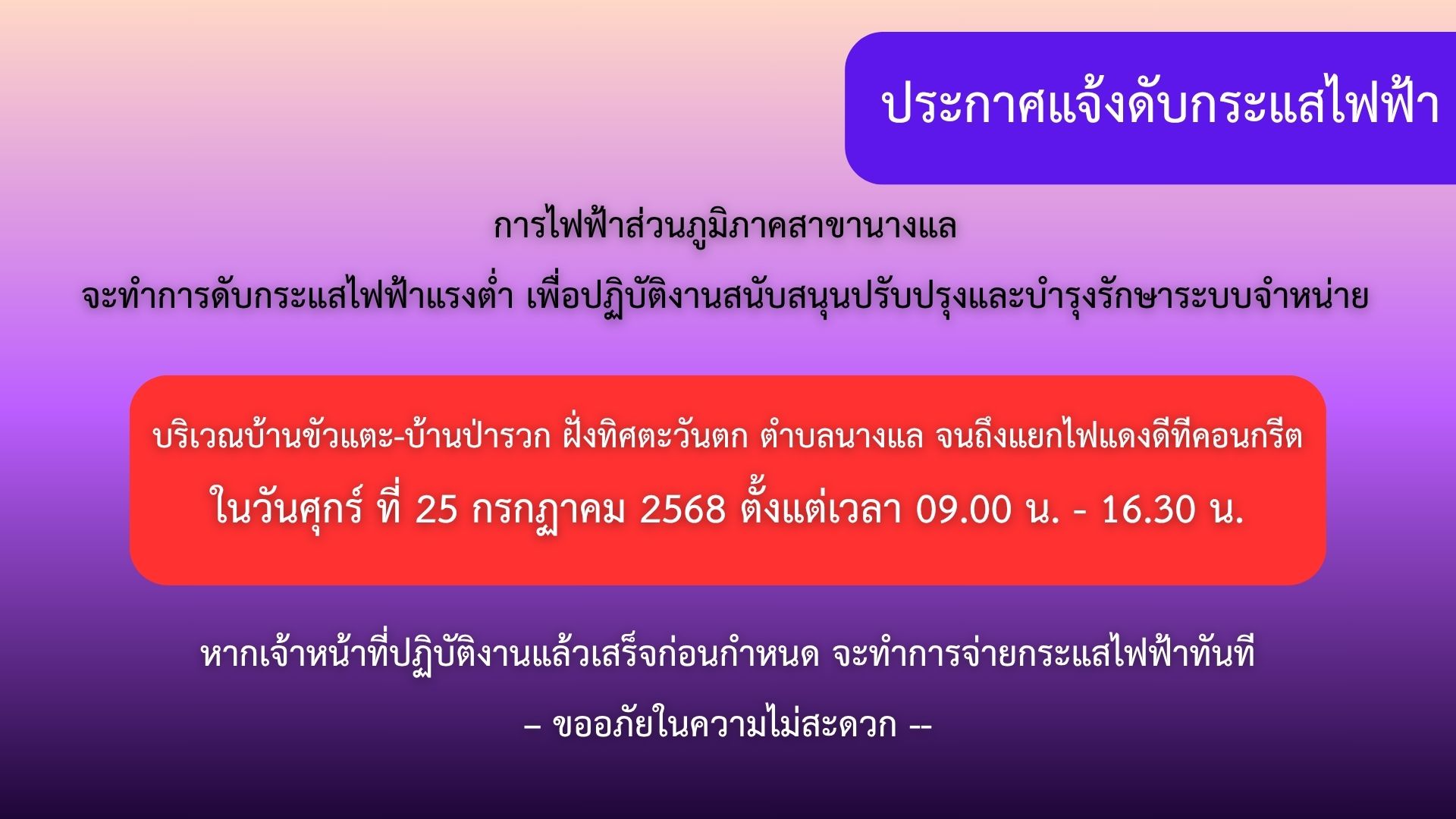 ประกาศแจ้งดับกระแสไฟฟ้า

การไฟฟ้าส่วนภูมิภาคสาขานางแล

จะทำการดับกระแสไฟฟ้าแรงต่ำ เพื่อปฏิบัติงานสนับสนุนปรับปรุงและบำรุงรักษาระบบจำหน่าย

บริเวณบ้านขัวแตะ-บ้านป่ารวก ฝั่งทิศตะวันตก ตำบลนางแล จนถึงแยกไฟแดงดีทีคอนกรีต

ในวันศุกร์ ที่ 25 กรกฎาคม 2568 ตั้งแต่เวลา 09.00 น. - 16.30 น.

หากเจ้าหน้าที่ปฏิบัติงานแล้วเสร็จก่อนกำหนด จะทำการจ่ายกระแสไฟฟ้าทันที

– ขออภัยในความไม่สะดวก --